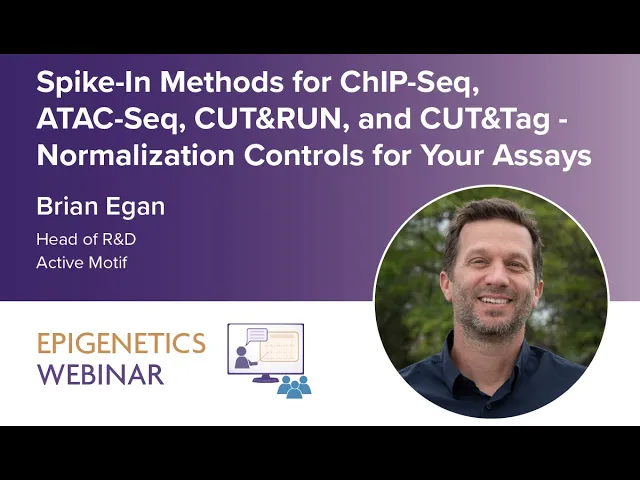 Spike-In Methods for ChIP-Seq, ATAC-Seq, CUT&RUN, and CUT&Tag - Normalization Controls for Your Assays

Brian Egan

Head of R&D
Active Motif

EPIGENETICS
WEBINAR